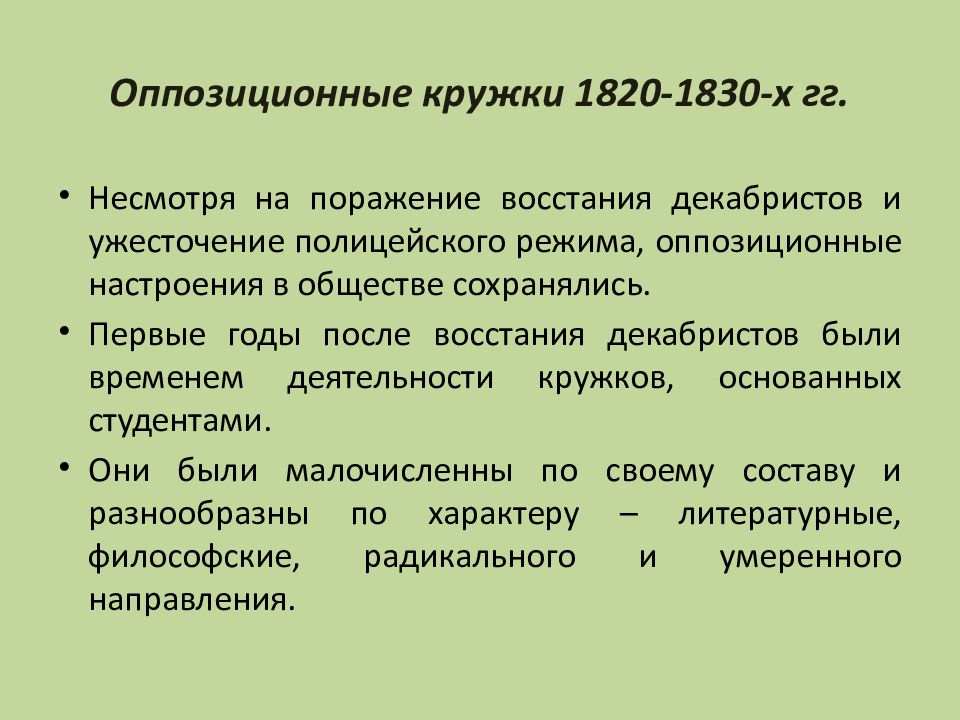 Оппозиционные кружки 1820-1830-х гг.

• Несмотря на поражение восстания декабристов и ужесточение полицейского режима, оппозиционные настроения в обществе сохранялись.

• Первые годы после восстания декабристов были временем деятельности кружков, основанных студентами.

• Они были малочисленны по своему составу и разнообразны по характеру – литературные, философские, радикального и умеренного направления.